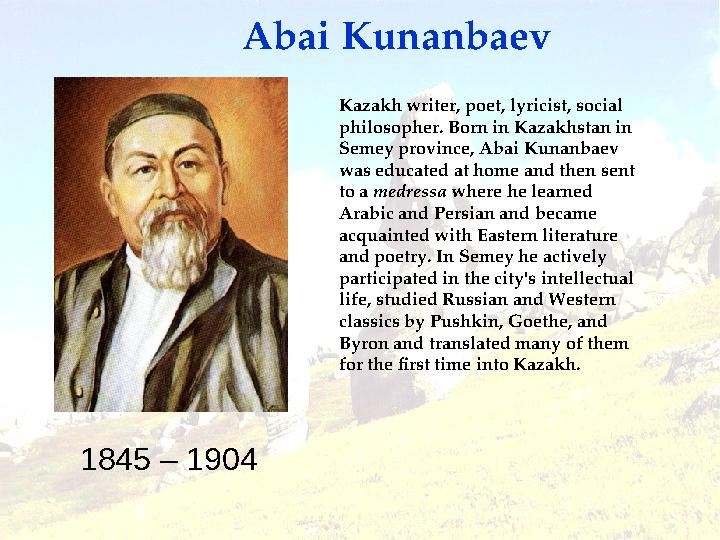 Abai Kunanbaev

Kazakh writer, poet, lyricist, social philosopher. Born in Kazakhstan in Semey province, Abai Kunanbaev was educated at home and then sent to a medressa where he learned Arabic and Persian and became acquainted with Eastern literature and poetry. In Semey he actively participated in the city's intellectual life, studied Russian and Western classics by Pushkin, Goethe, and Byron and translated many of them for the first time into Kazakh.

1845 – 1904